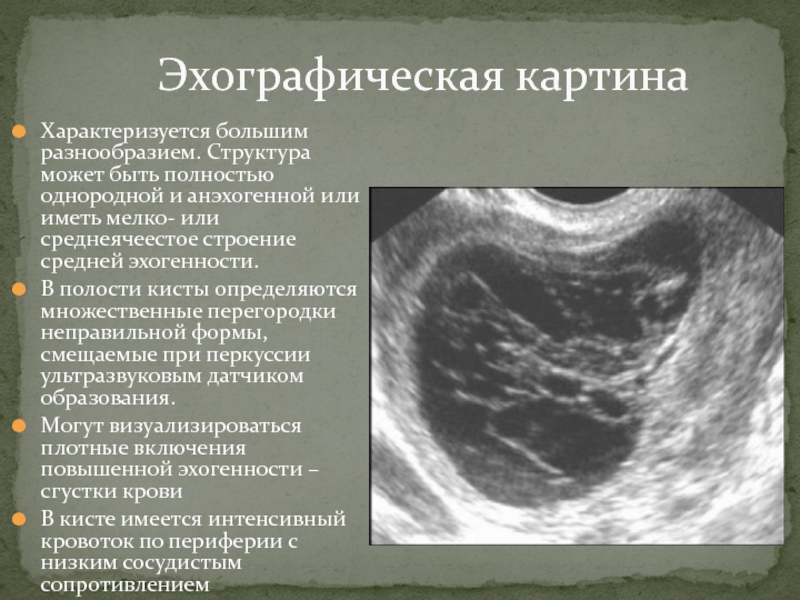 Эхографическая картина

Характеризуется большим разнообразием. Структура может быть полностью однородной и анэхогенной или иметь мелко- или среднеячеестое строение средней эхогенности.

В полости кисты определяются множественные перегородки неправильной формы, смещаемые при перкуссии ультразвуковым датчиком образования.

Могут визуализироваться плотные включения повышенной эхогенности – сгустки крови

В кисте имеется интенсивный кровоток по периферии с низким сосудистым сопротивлением